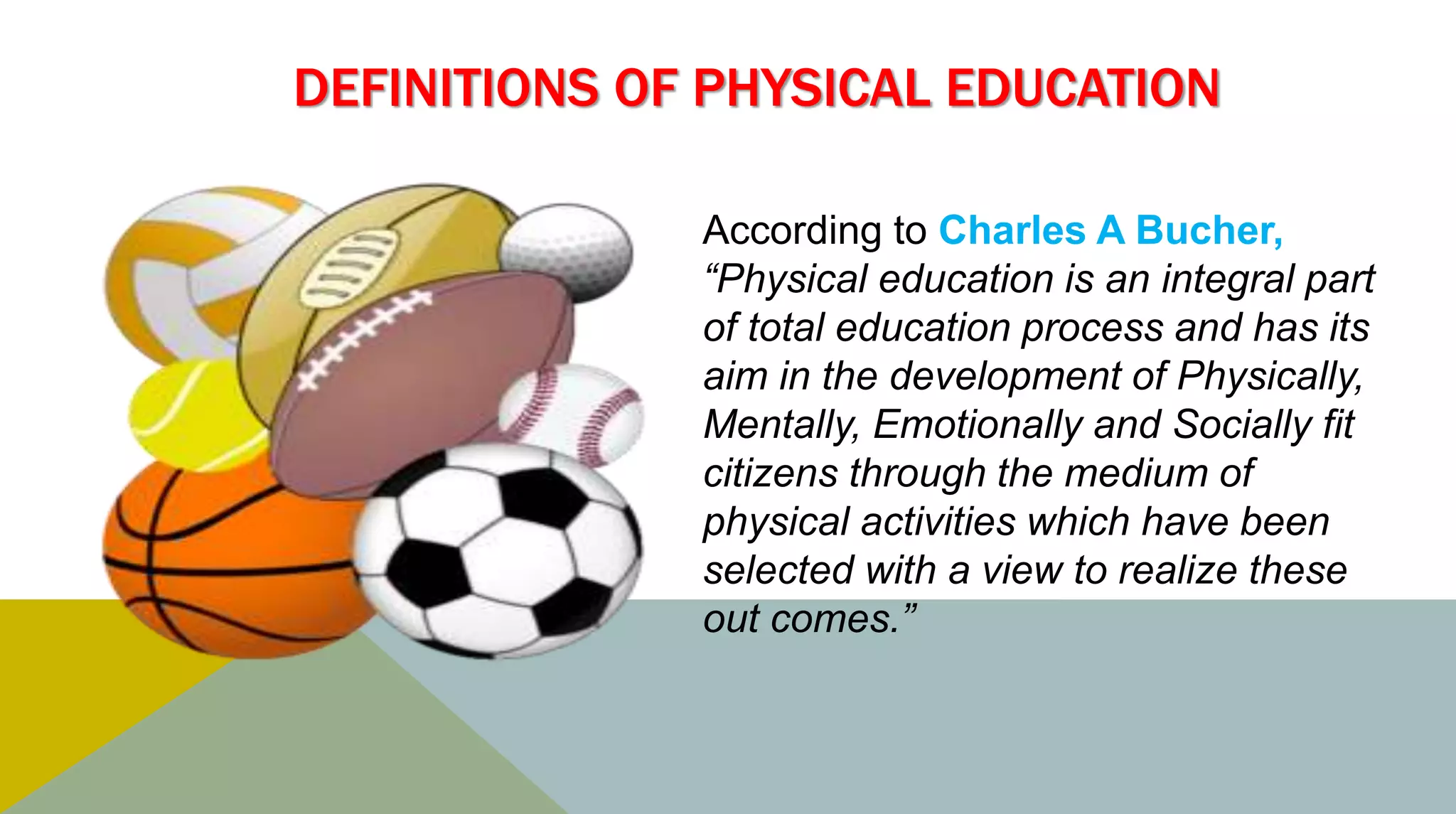 DEFINITIONS OF PHYSICAL EDUCATION

According to Charles A Bucher, “Physical education is an integral part of total education process and has its aim in the development of Physically, Mentally, Emotionally and Socially fit citizens through the medium of physical activities which have been selected with a view to realize these out comes.”